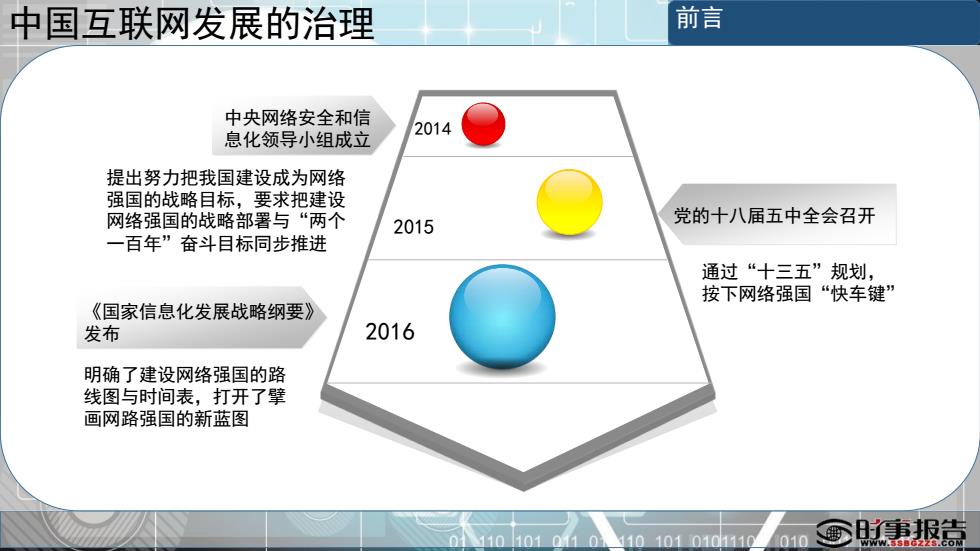 中国互联网发展的治理

前言

中央网络安全和信息化领导小组成立

2014

提出努力把我国建设成为网络强国的战略目标，要求把建设网络强国的战略部署与“两个一百年”奋斗目标同步推进

2015

党的十八届五中全会召开

通过“十三五”规划，按下网络强国“快车键”

《国家信息化发展战略纲要》发布

2016

明确了建设网络强国的路线图与时间表，打开了擘画网路强国的新蓝图

时事报告
www.ssbgzzs.com